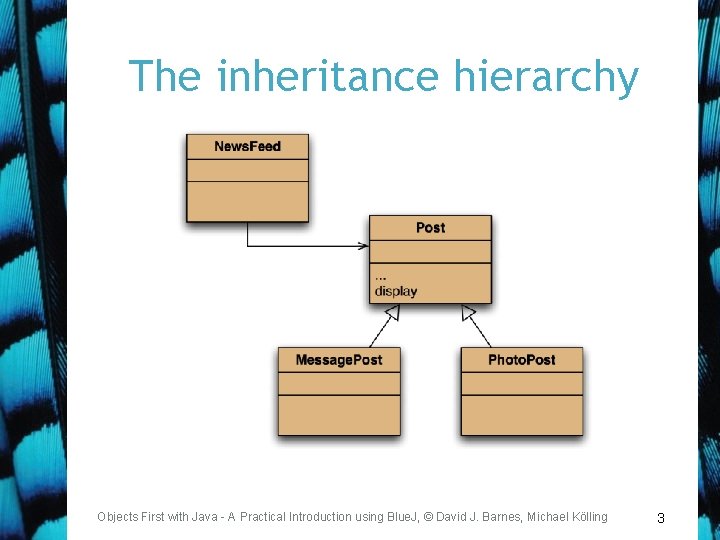 The inheritance hierarchy

NewsFeed

Post

...
display

MessagePost

PhotoPost

Objects First with Java - A Practical Introduction using BlueJ, © David J. Barnes, Michael Kölling

3